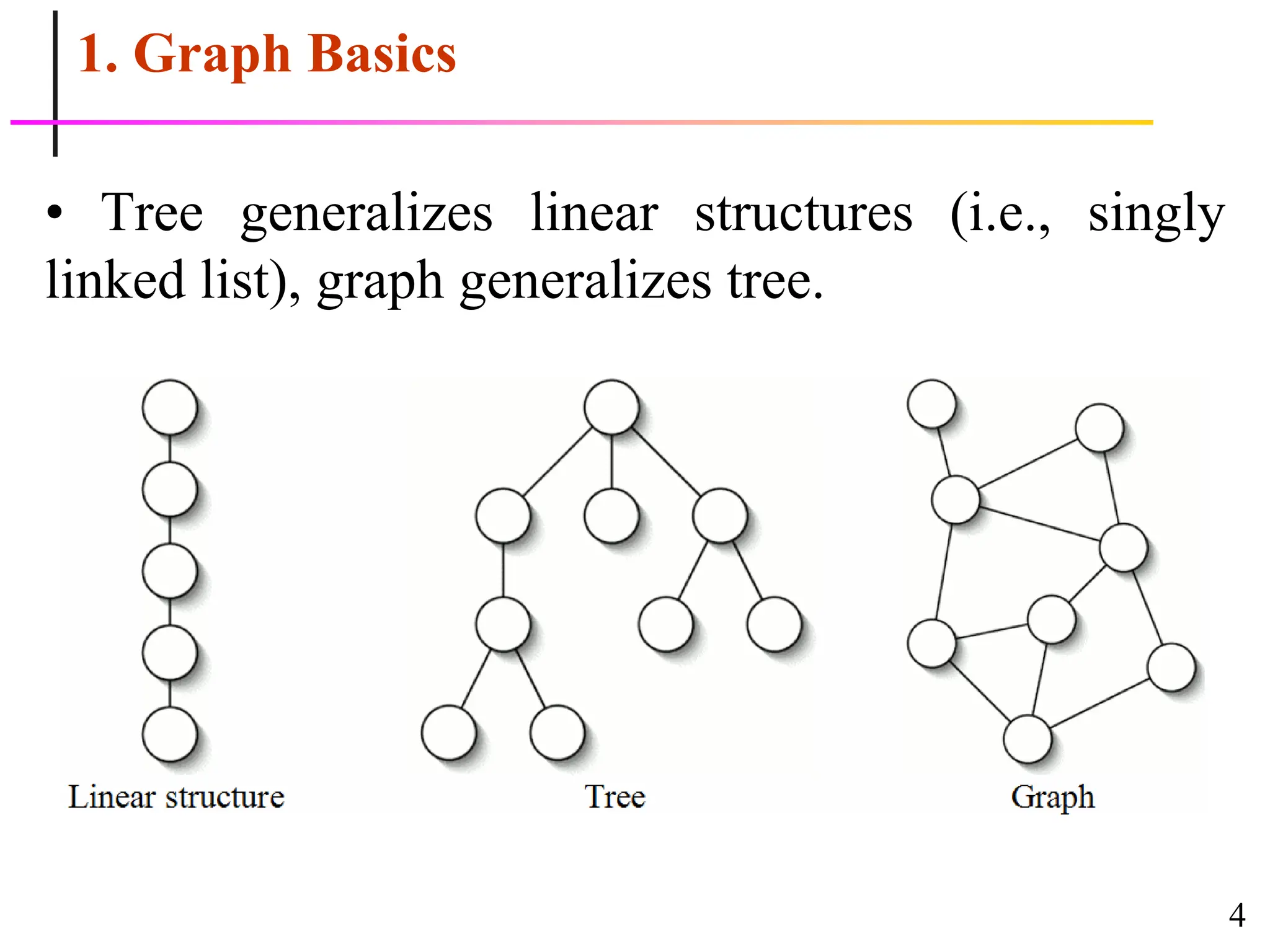 1. Graph Basics

• Tree generalizes linear structures (i.e., singly linked list), graph generalizes tree.

Linear structure

Tree

Graph

4